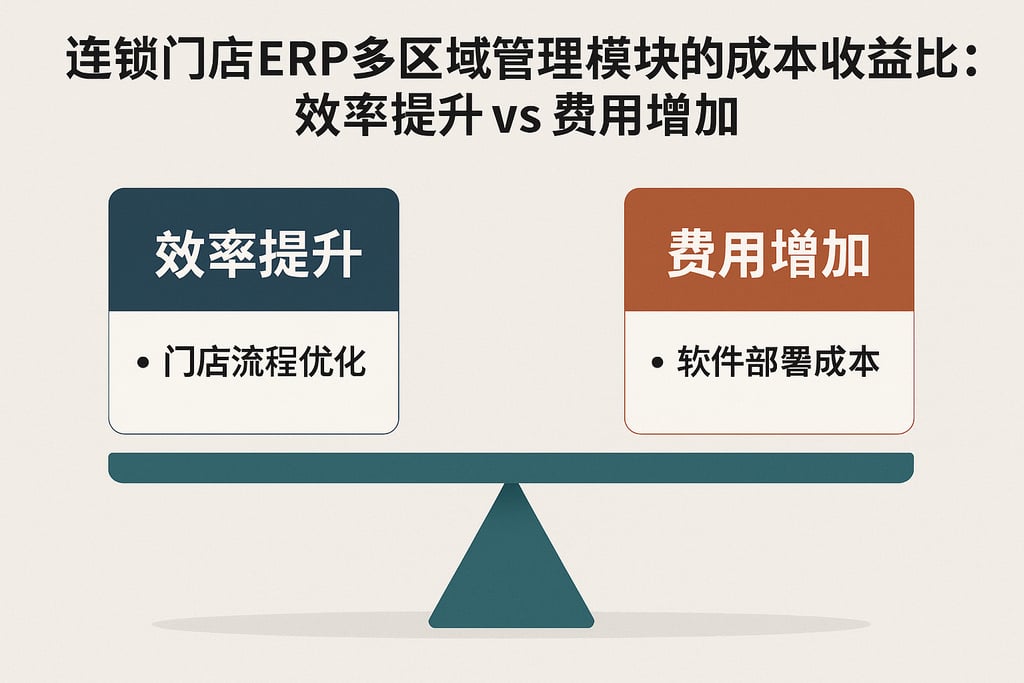 连锁门店ERP多区域管理模块的成本收益比：效率提升 vs 费用增加

效率提升

• 门店流程优化

费用增加

• 软件部署成本